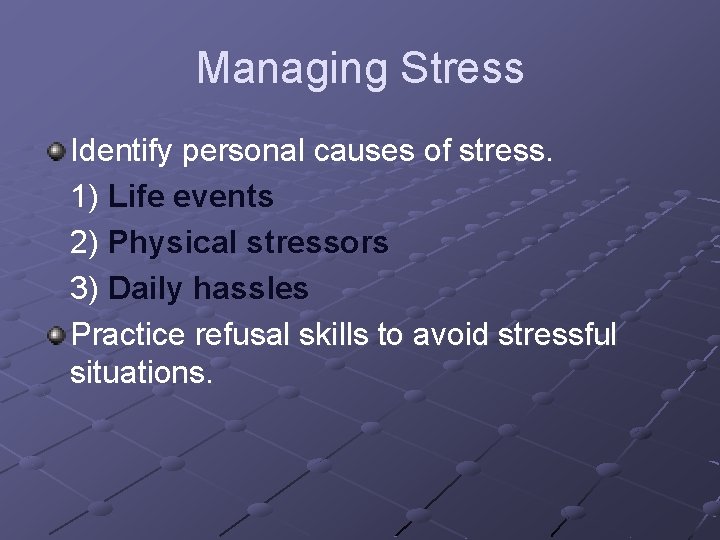 Managing Stress

Identify personal causes of stress.

1) Life events

2) Physical stressors

3) Daily hassles

Practice refusal skills to avoid stressful situations.